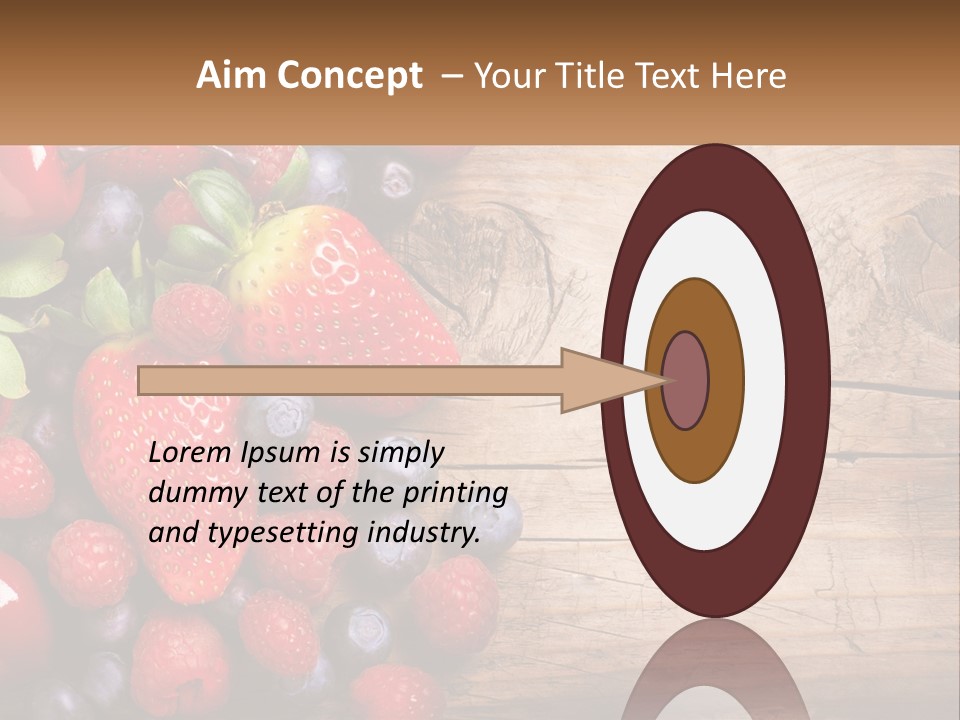 Aim Concept – Your Title Text Here

Lorem Ipsum is simply dummy text of the printing and typesetting industry.